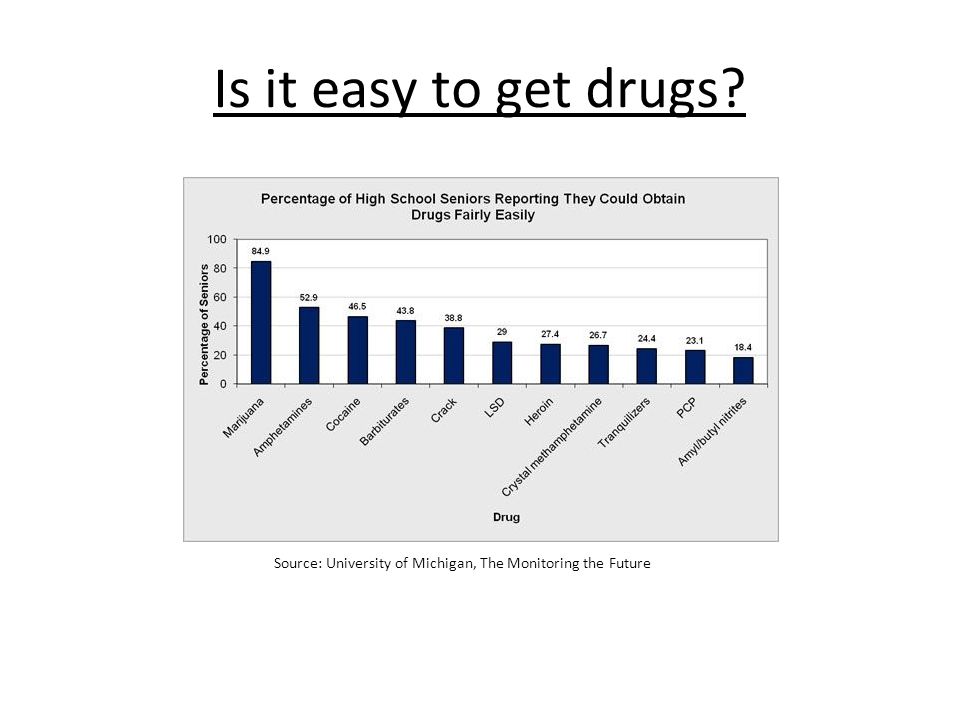 Is it easy to get drugs?

Percentage of High School Seniors Reporting They Could Obtain Drugs Fairly Easily

Percentage of Seniors

100
80
60
40
20
0

84.9
52.9
46.5
43.8
38.8
29
27.4
26.7
24.4
23.1
18.4

Marijuana
Amphetamines
Cocaine
Barbiturates
Crack
LSD
Heroin
Crystal methamphetamine
Tranquilizers
PCP
Amyl/butyl nitrites

Drug

Source: University of Michigan, The Monitoring the Future